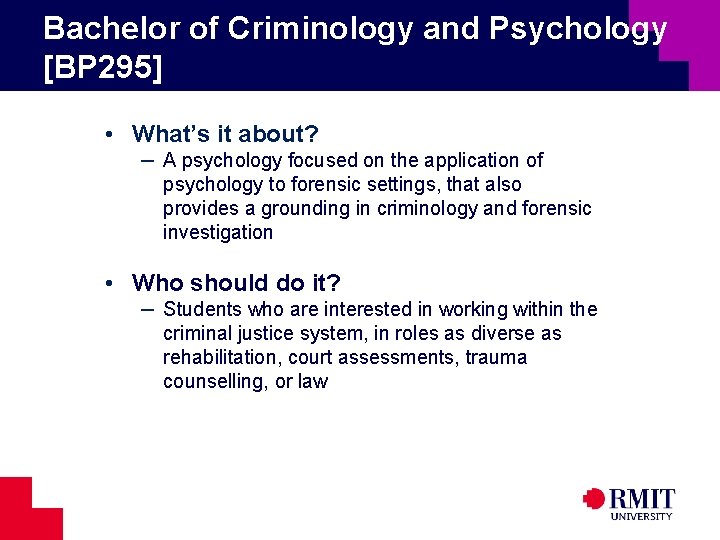 Bachelor of Criminology and Psychology [BP295]

• What's it about?
- A psychology focused on the application of psychology to forensic settings, that also provides a grounding in criminology and forensic investigation

• Who should do it?
- Students who are interested in working within the criminal justice system, in roles as diverse as rehabilitation, court assessments, trauma counselling, or law

RMIT
UNIVERSITY